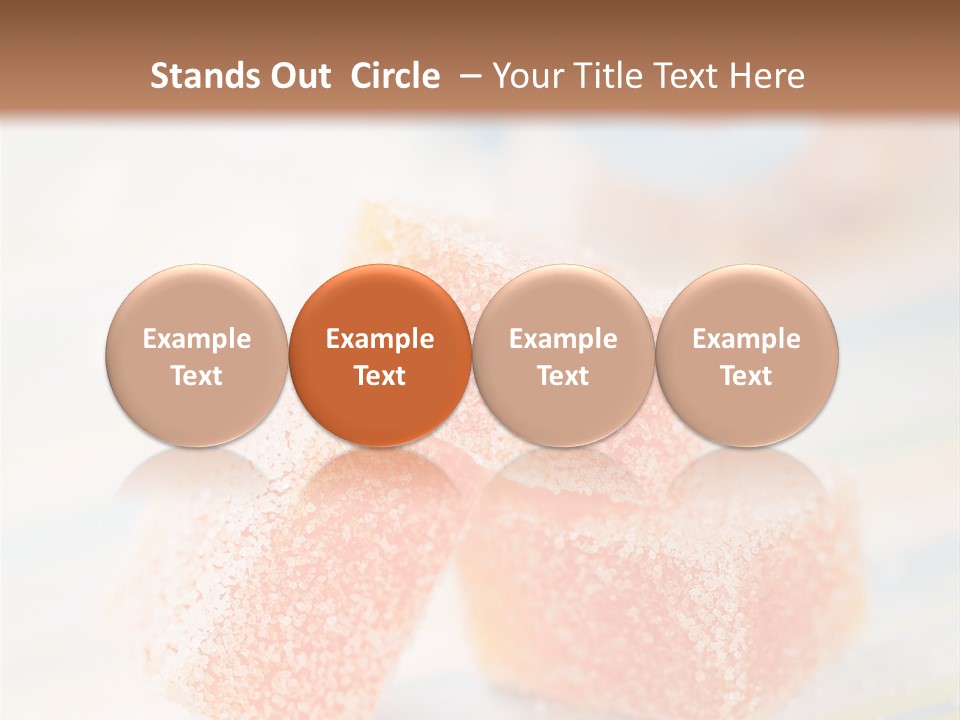 Stands Out Circle – Your Title Text Here

Example Text

Example Text

Example Text

Example Text